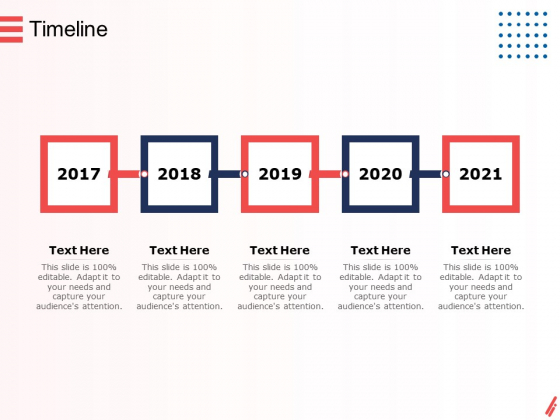 Timeline

2017

2018

2019

2020

2021

Text Here

This slide is 100% editable. Adapt it to your needs and capture your audience's attention.

Text Here

This slide is 100% editable. Adapt it to your needs and capture your audience's attention.

Text Here

This slide is 100% editable. Adapt it to your needs and capture your audience's attention.

Text Here

This slide is 100% editable. Adapt it to your needs and capture your audience's attention.

Text Here

This slide is 100% editable. Adapt it to your needs and capture your audience's attention.